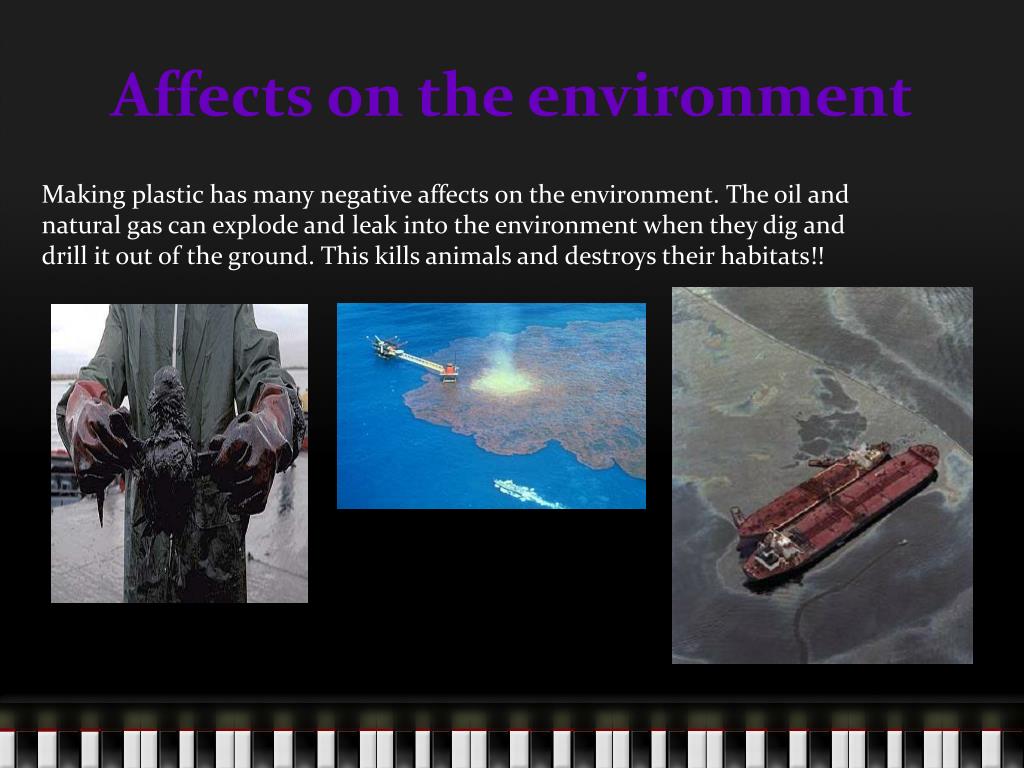 Affects on the environment

Making plastic has many negative affects on the environment. The oil and natural gas can explode and leak into the environment when they dig and drill it out of the ground. This kills animals and destroys their habitats!!